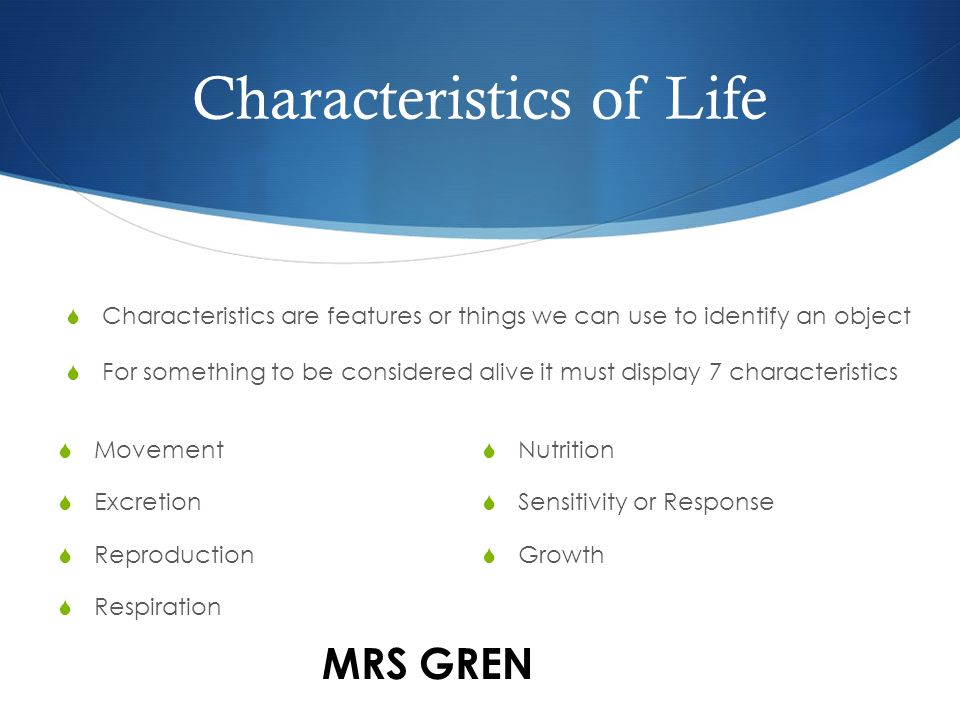 Characteristics of Life

Characteristics are features or things we can use to identify an object

For something to be considered alive it must display 7 characteristics

Movement

Excretion

Reproduction

Respiration

Nutrition

Sensitivity or Response

Growth

MRS GREN